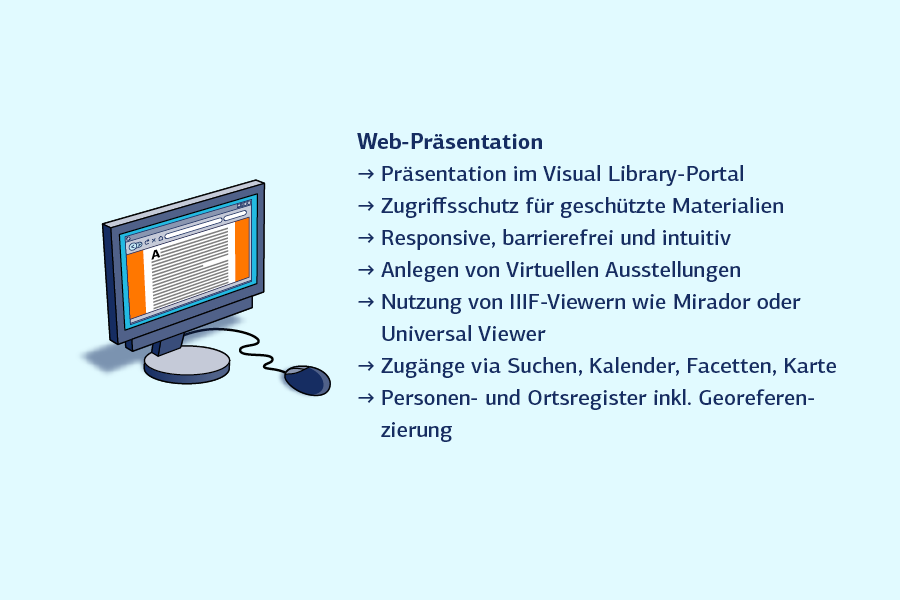 A

Web-Präsentation
→ Präsentation im Visual Library-Portal
→ Zugriffsschutz für geschützte Materialien
→ Responsive, barrierefrei und intuitiv
→ Anlegen von Virtuellen Ausstellungen
→ Nutzung von IIIF-Viewern wie Mirador oder Universal Viewer
→ Zugänge via Suchen, Kalender, Facetten, Karte
→ Personen- und Ortsregister inkl. Georeferenzierung